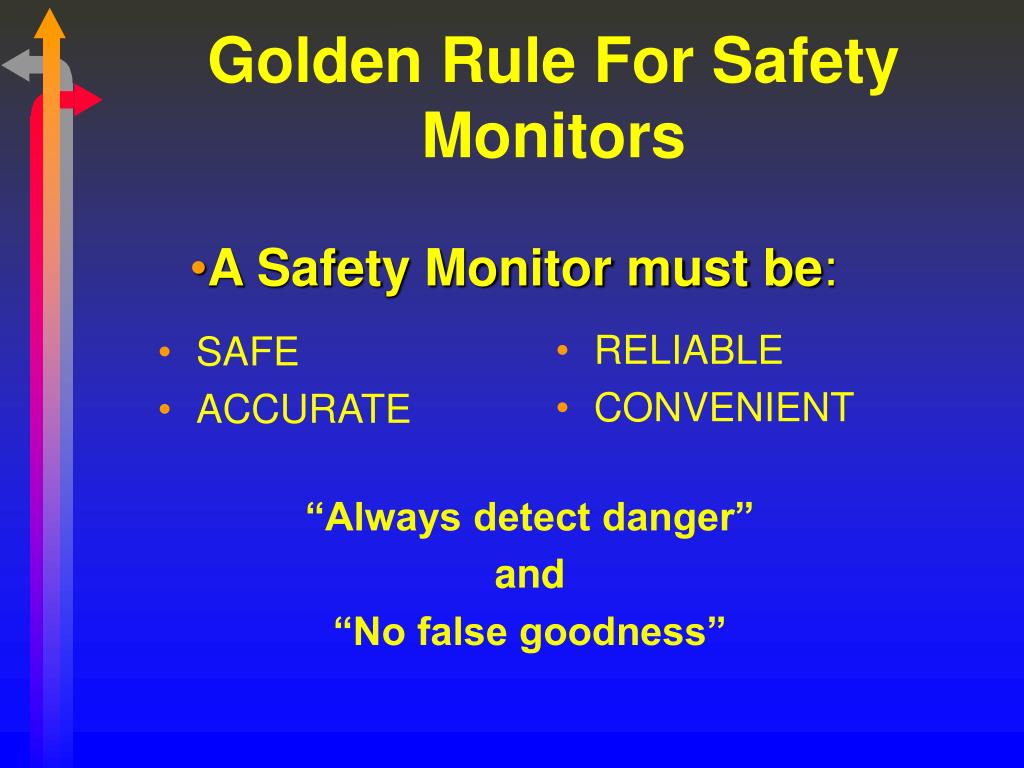 Golden Rule For Safety Monitors

•A Safety Monitor must be:

• SAFE
• ACCURATE

• RELIABLE
• CONVENIENT

“Always detect danger”
and
“No false goodness”